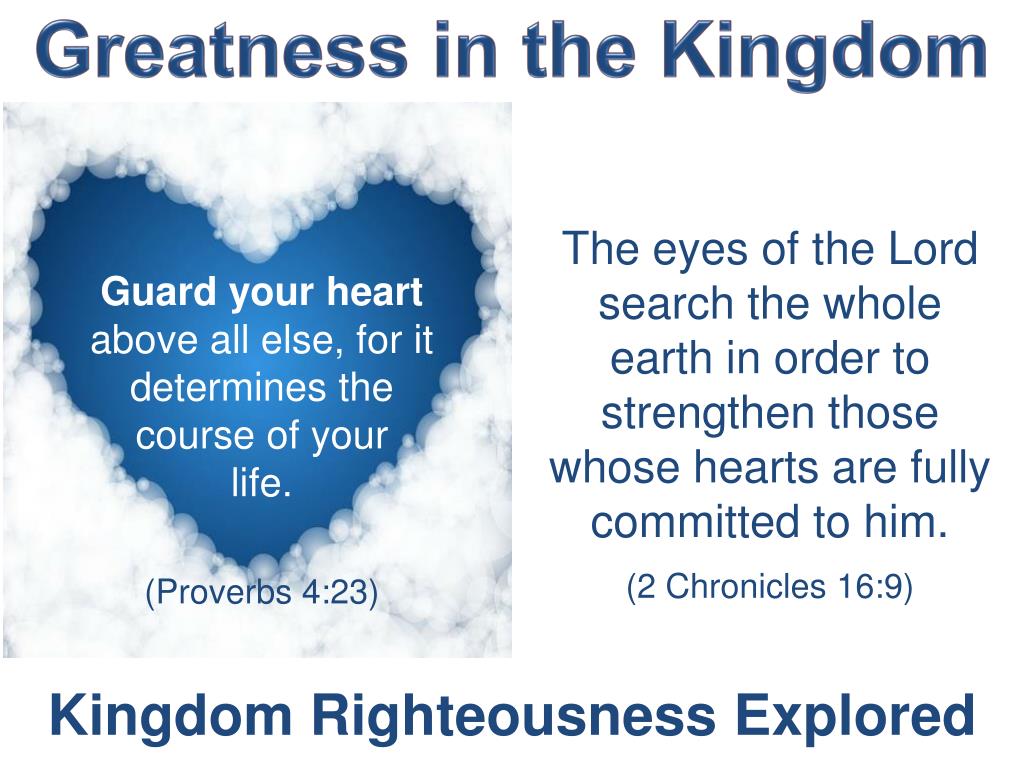 Greatness in the Kingdom

Guard your heart above all else, for it determines the course of your life.

(Proverbs 4:23)

The eyes of the Lord search the whole earth in order to strengthen those whose hearts are fully committed to him.

(2 Chronicles 16:9)

Kingdom Righteousness Explored